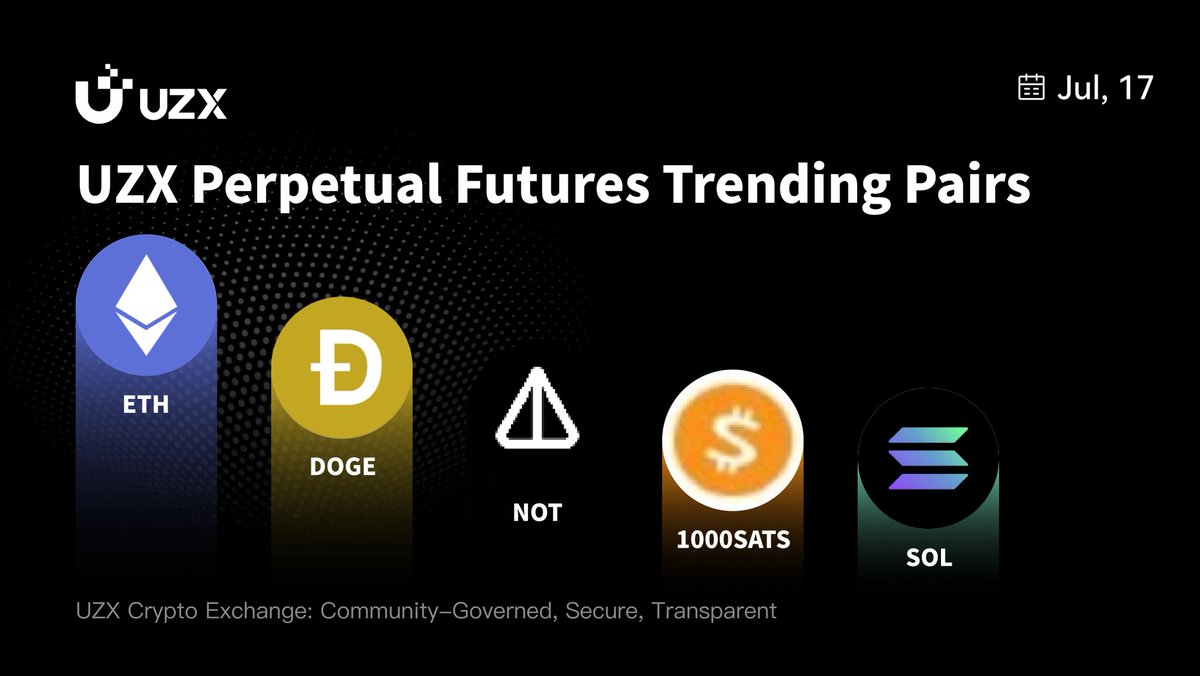 UZX

Jul, 17

UZX Perpetual Futures Trending Pairs

ETH

DOGE

NOT

1000SATS

SOL

UZX Crypto Exchange: Community-Governed, Secure, Transparent